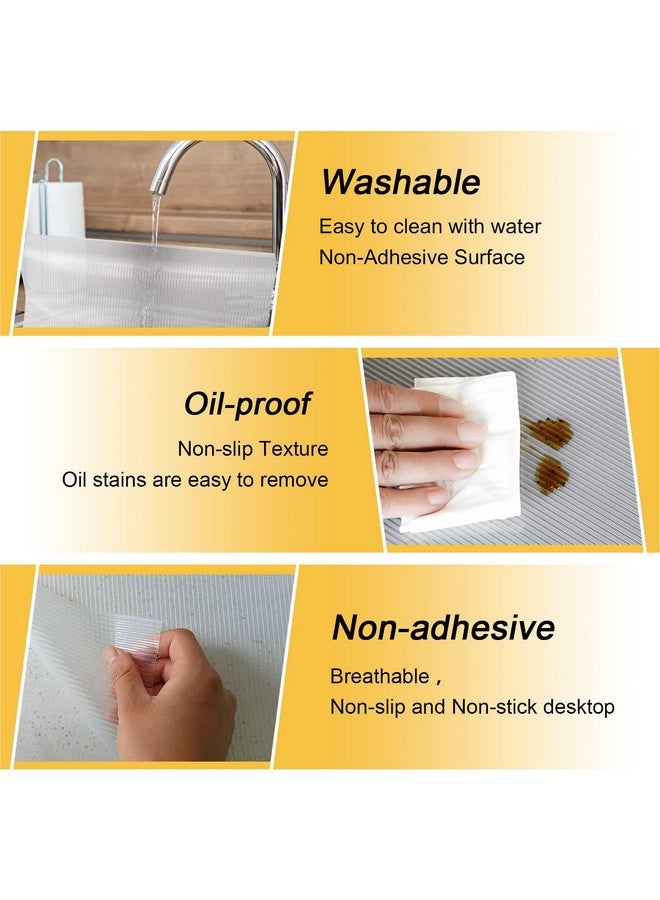 Washable
Easy to clean with water
Non-Adhesive Surface

Oil-proof
Non-slip Texture
Oil stains are easy to remove

Non-adhesive
Breathable ,
Non-slip and Non-stick desktop